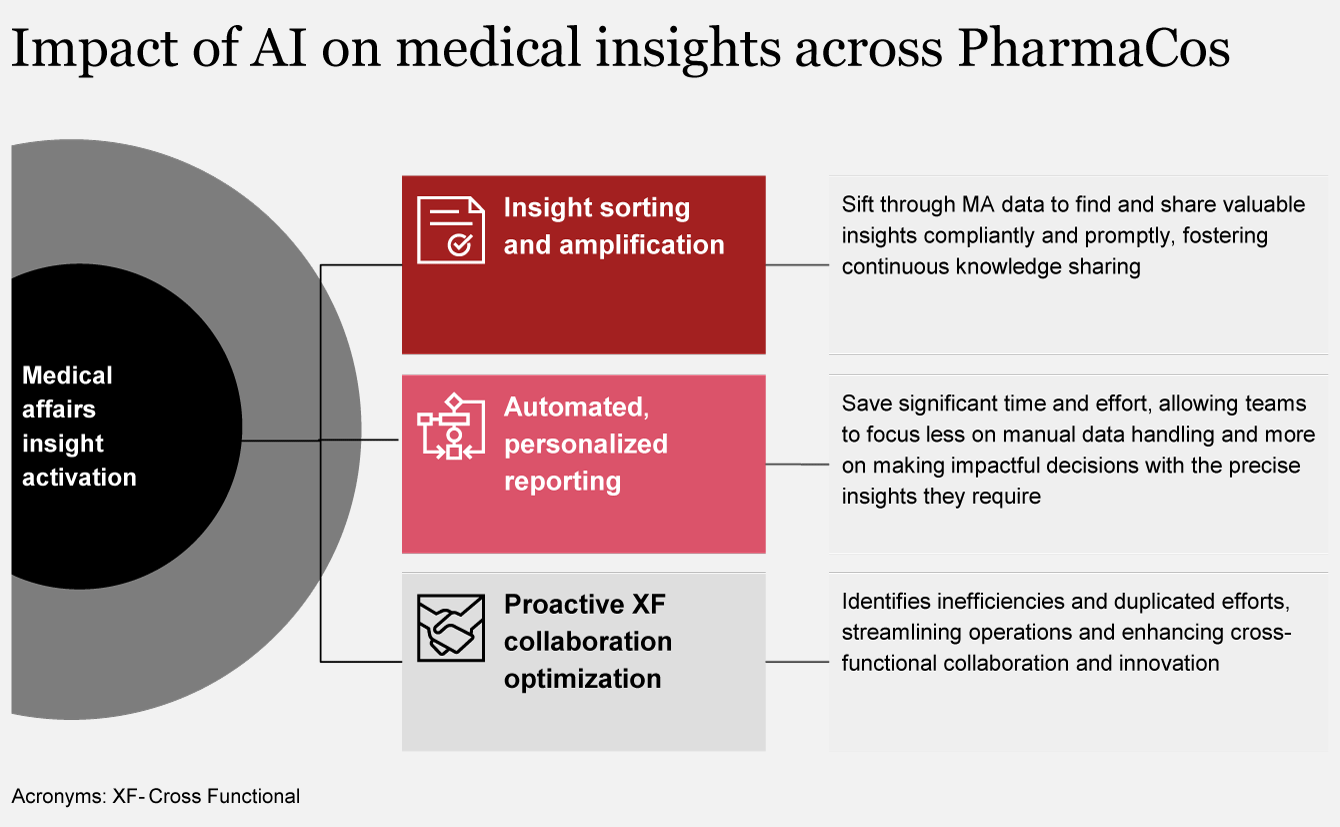 Impact of AI on medical insights across PharmaCos

Medical affairs insight activation

Insight sorting and amplification

Sift through MA data to find and share valuable insights compliantly and promptly, fostering continuous knowledge sharing

Automated, personalized reporting

Save significant time and effort, allowing teams to focus less on manual data handling and more on making impactful decisions with the precise insights they require

Proactive XF collaboration optimization

Identifies inefficiencies and duplicated efforts, streamlining operations and enhancing cross-functional collaboration and innovation

Acronyms: XF- Cross Functional